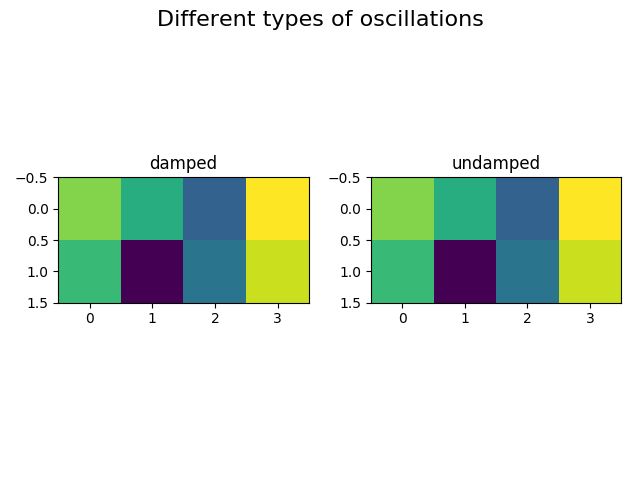 Different types of oscillations

damped

−0.5
0.0
0.5
1.0
1.5

0 1 2 3

undamped

−0.5
0.0
0.5
1.0
1.5

0 1 2 3